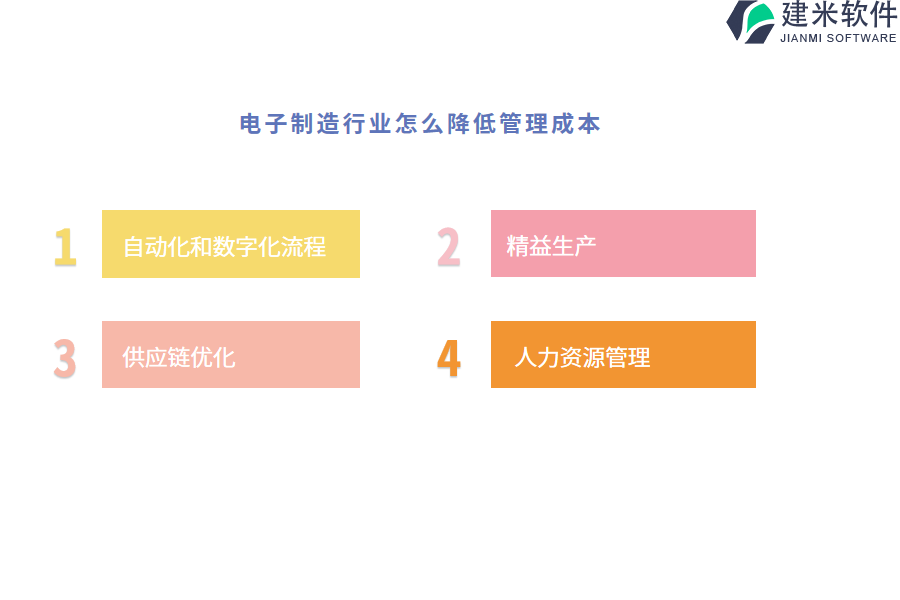 建米软件
JIANMI SOFTWARE

电子制造行业怎么降低管理成本

1 自动化和数字化流程

2 精益生产

3 供应链优化

4 人力资源管理